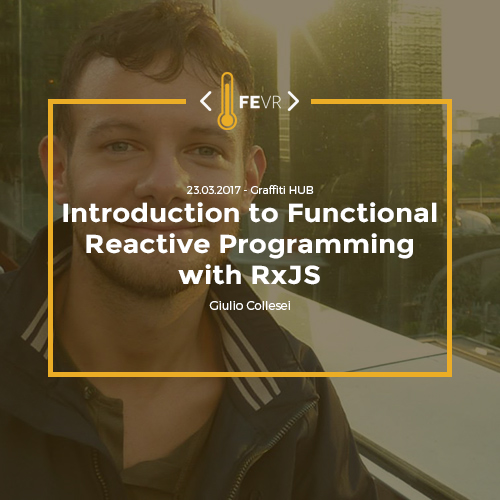 < FEVR >

23.03.2017 - Graffiti HUB

Introduction to Functional Reactive Programming with RxJS

Giulio Collesei